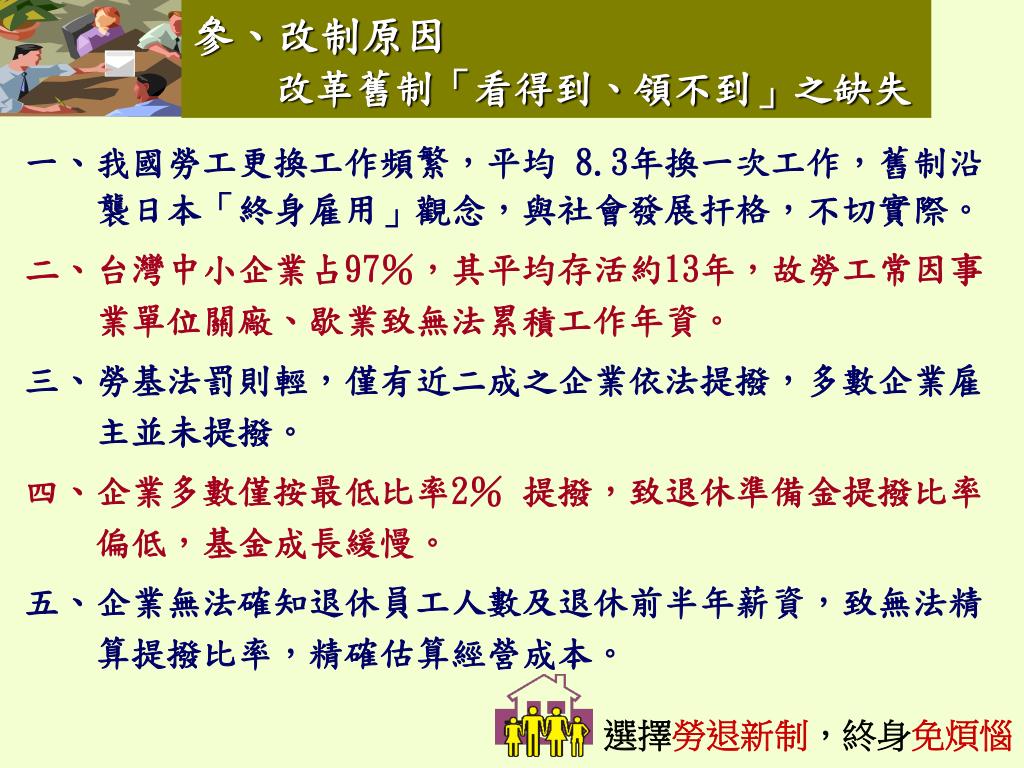 參、改制原因
改革舊制「看得到、領不到」之缺失

一、我國勞工更換工作頻繁，平均 8.3年換一次工作，舊制沿襲日本「終身雇用」觀念，與社會發展扞格，不切實際。

二、台灣中小企業占97%，其平均存活約13年，故勞工常因事業單位關廠、歇業致無法累積工作年資。

三、勞基法罰則輕，僅有近二成之企業依法提撥，多數企業雇主並未提撥。

四、企業多數僅按最低比率2% 提撥，致退休準備金提撥比率偏低，基金成長緩慢。

五、企業無法確知退休員工人數及退休前半年薪資，致無法精算提撥比率，精確估算經營成本。

選擇勞退新制，終身免煩惱